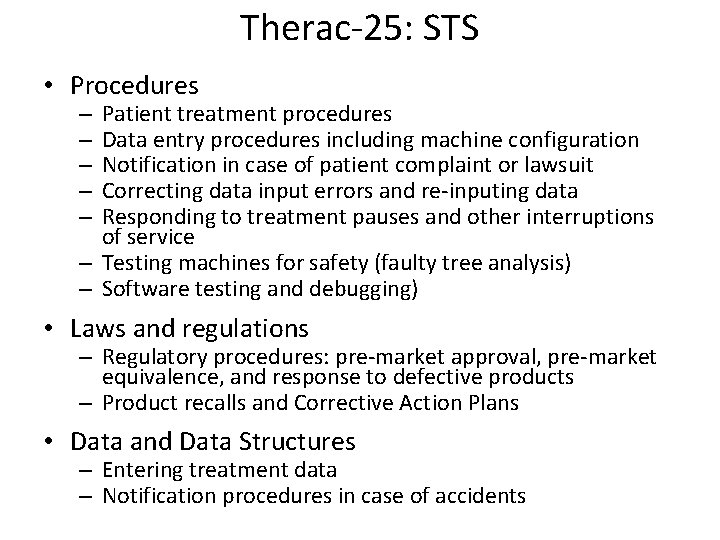 Therac-25: STS

• Procedures
– Patient treatment procedures
– Data entry procedures including machine configuration
– Notification in case of patient complaint or lawsuit
– Correcting data input errors and re-inputing data
– Responding to treatment pauses and other interruptions of service
– Testing machines for safety (faulty tree analysis)
– Software testing and debugging)

• Laws and regulations
– Regulatory procedures: pre-market approval, pre-market equivalence, and response to defective products
– Product recalls and Corrective Action Plans

• Data and Data Structures
– Entering treatment data
– Notification procedures in case of accidents